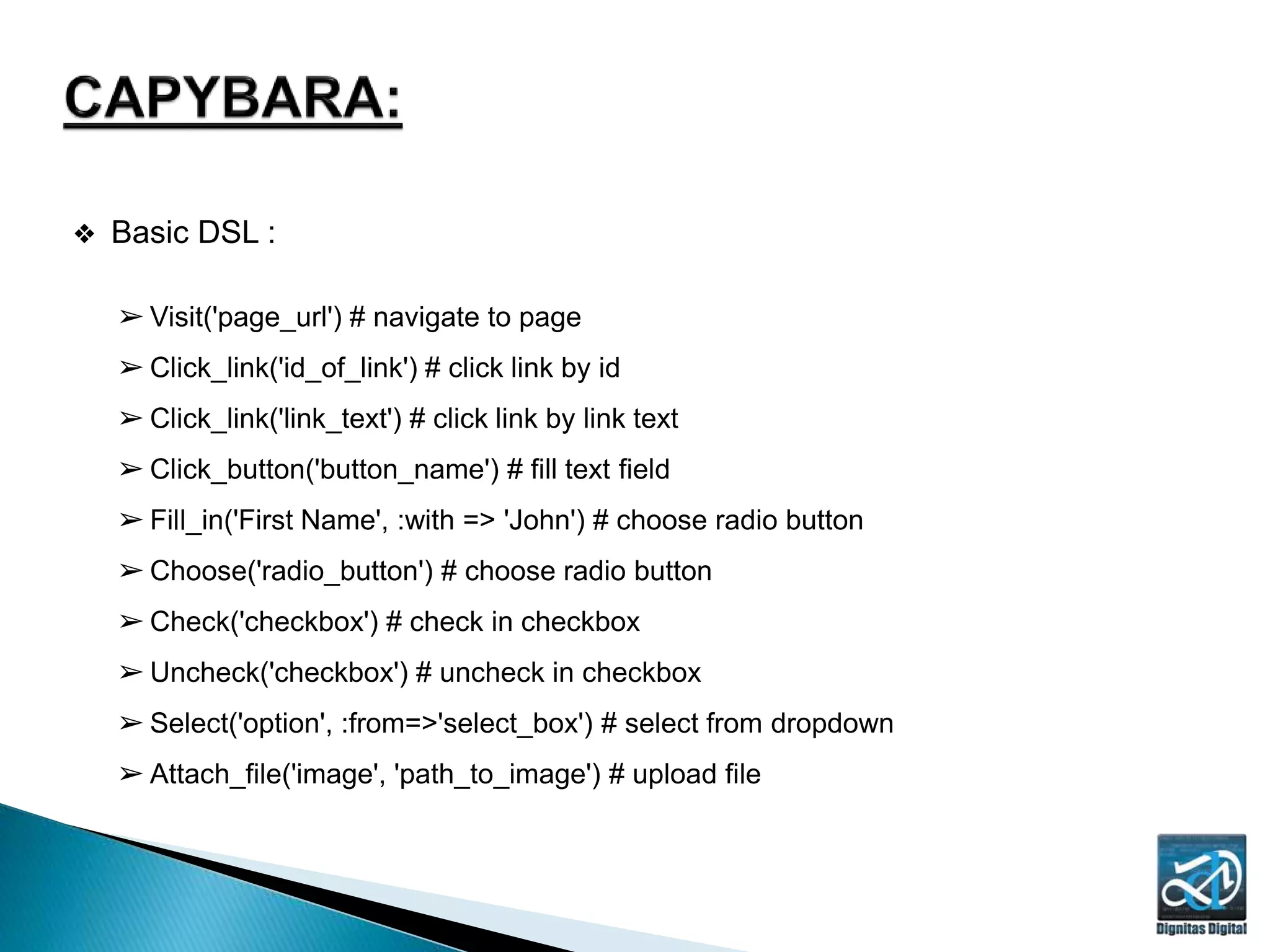 CAPYBARA:

❖ Basic DSL :

➢ Visit('page_url') # navigate to page

➢ Click_link('id_of_link') # click link by id

➢ Click_link('link_text') # click link by link text

➢ Click_button('button_name') # fill text field

➢ Fill_in('First Name', :with => 'John') # choose radio button

➢ Choose('radio_button') # choose radio button

➢ Check('checkbox') # check in checkbox

➢ Uncheck('checkbox') # uncheck in checkbox

➢ Select('option', :from=>'select_box') # select from dropdown

➢ Attach_file('image', 'path_to_image') # upload file

Dignitas Digital